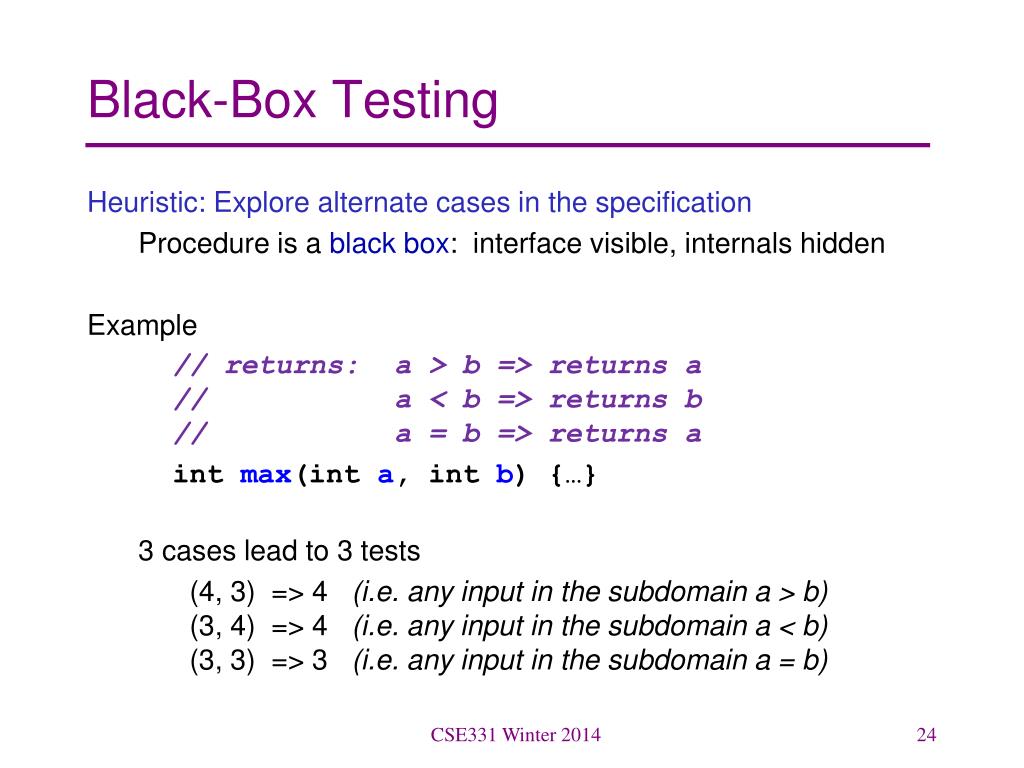 Black-Box Testing

Heuristic: Explore alternate cases in the specification

Procedure is a black box: interface visible, internals hidden

Example

// returns: a > b => returns a
// a < b => returns b
// a = b => returns a
int max(int a, int b) {…}

3 cases lead to 3 tests

(4, 3) => 4 (i.e. any input in the subdomain a > b)
(3, 4) => 4 (i.e. any input in the subdomain a < b)
(3, 3) => 3 (i.e. any input in the subdomain a = b)

CSE331 Winter 2014

24